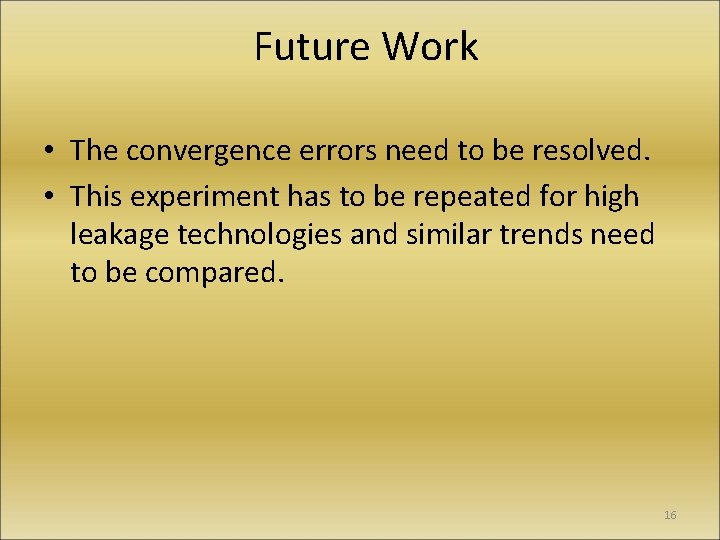 Future Work

• The convergence errors need to be resolved.
• This experiment has to be repeated for high leakage technologies and similar trends need to be compared.

16